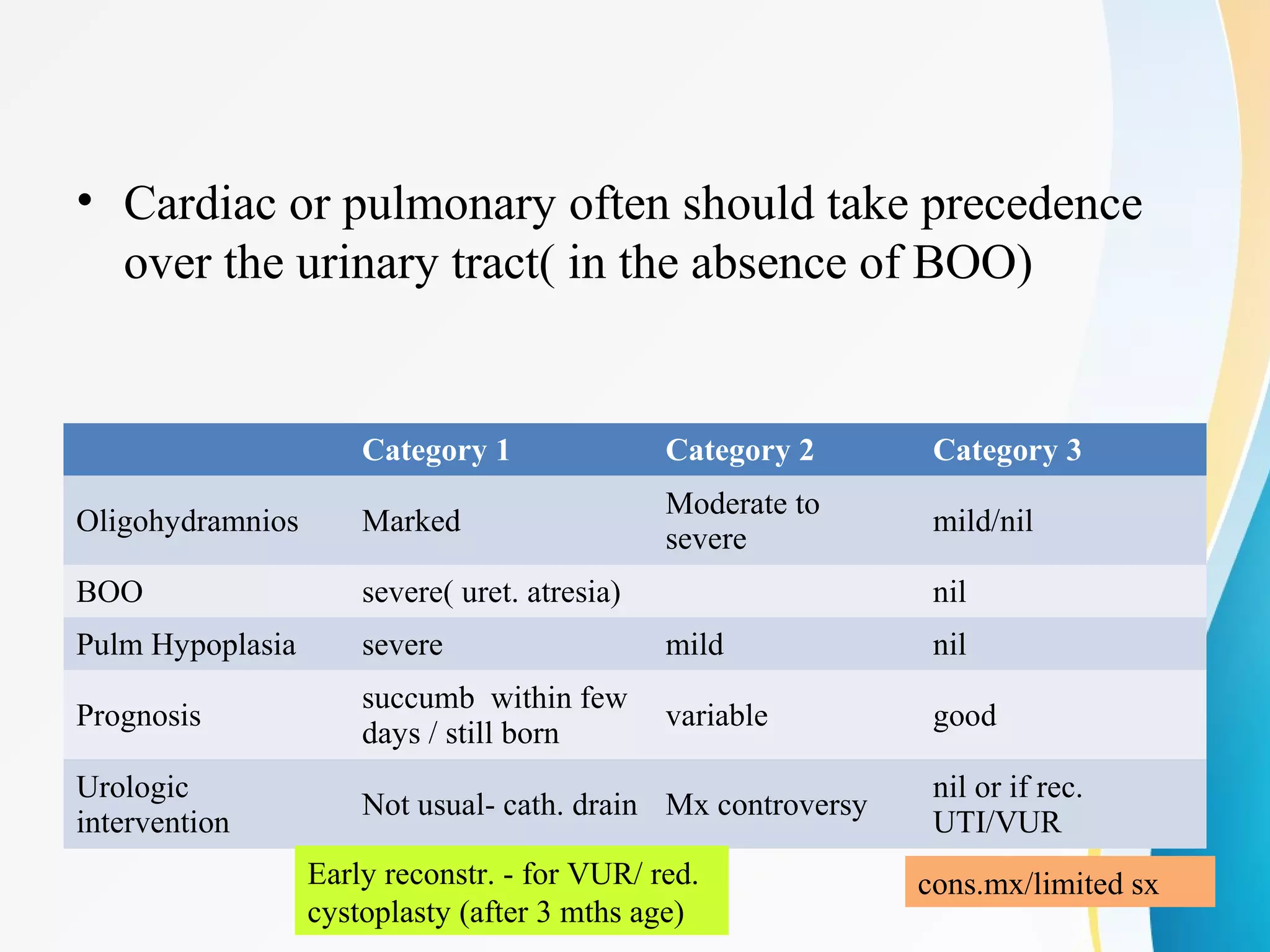 • Cardiac or pulmonary often should take precedence over the urinary tract( in the absence of BOO)

| | Category 1 | Category 2 | Category 3 |
|---|---|---|---|
| Oligohydramnios | Marked | Moderate to severe | mild/nil |
| BOO | severe( uret. atresia) | | nil |
| Pulm Hypoplasia | severe | mild | nil |
| Prognosis | succumb within few days / still born | variable | good |
| Urologic intervention | Not usual- cath. drain | Mx controversy | nil or if rec. UTI/VUR |

Early reconstr. - for VUR/ red. cystoplasty (after 3 mths age)

cons.mx/limited sx